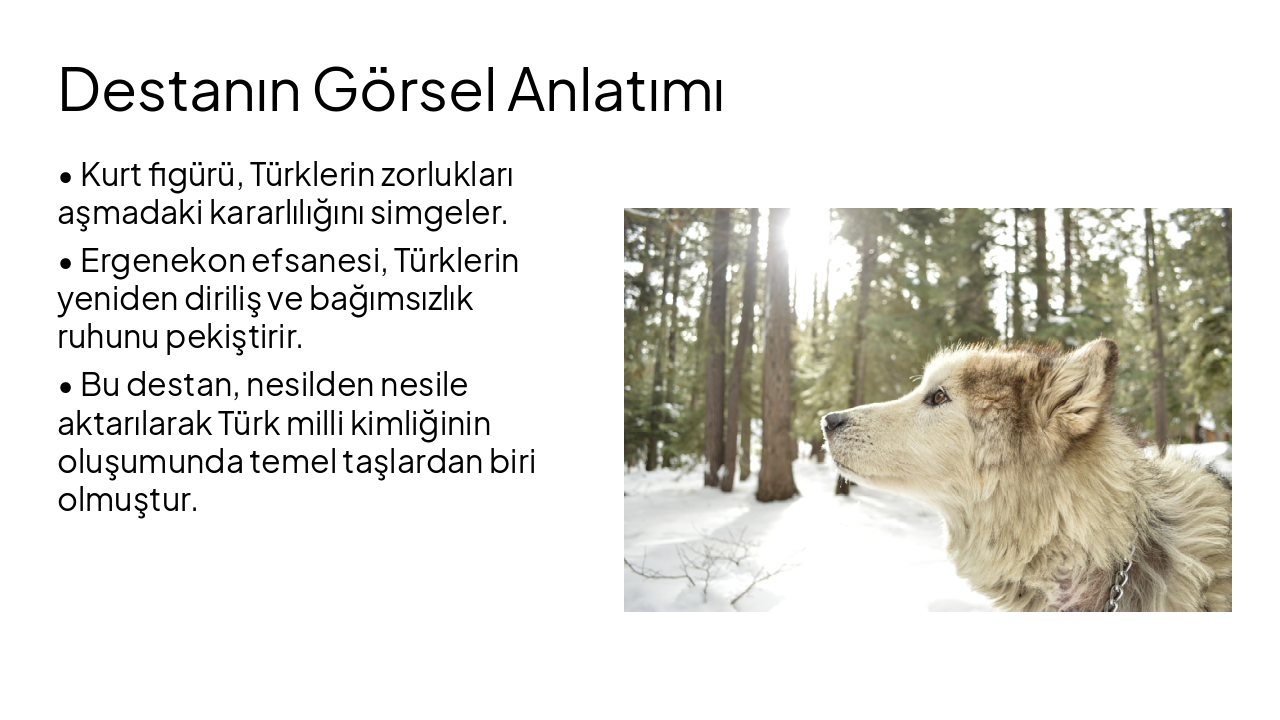 Destanın Görsel Anlatımı

• Kurt figürü, Türklerin zorlukları aşmadaki kararlılığını simgeler.

• Ergenekon efsanesi, Türklerin yeniden diriliş ve bağımsızlık ruhunu pekiştirir.

• Bu destan, nesilden nesile aktarılarak Türk milli kimliğinin oluşumunda temel taşlardan biri olmuştur.